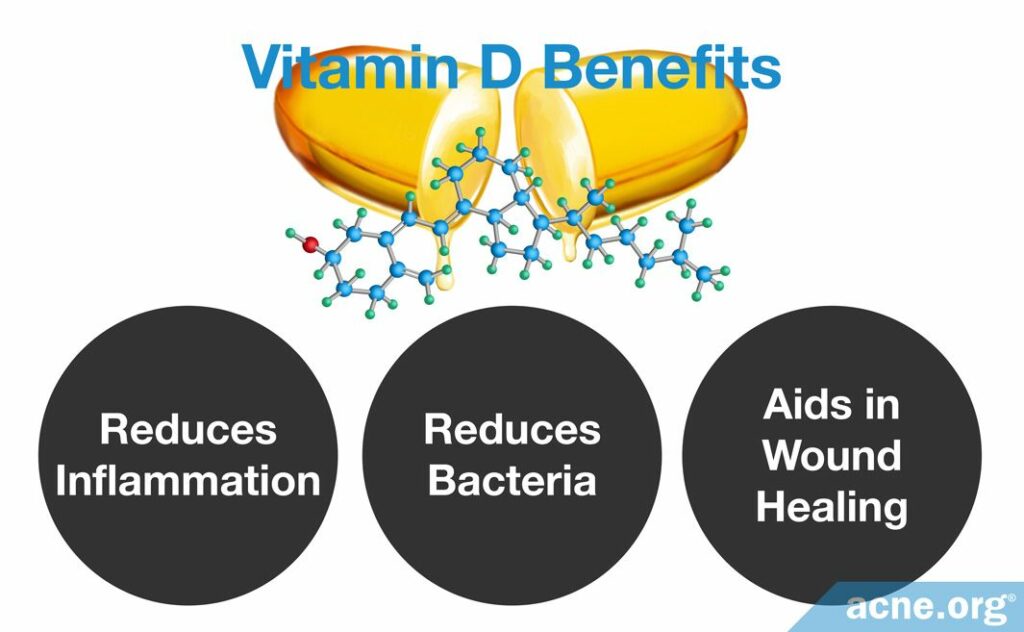 Vitamin D Benefits

Reduces Inflammation

Reduces Bacteria

Aids in Wound Healing

acne.org®